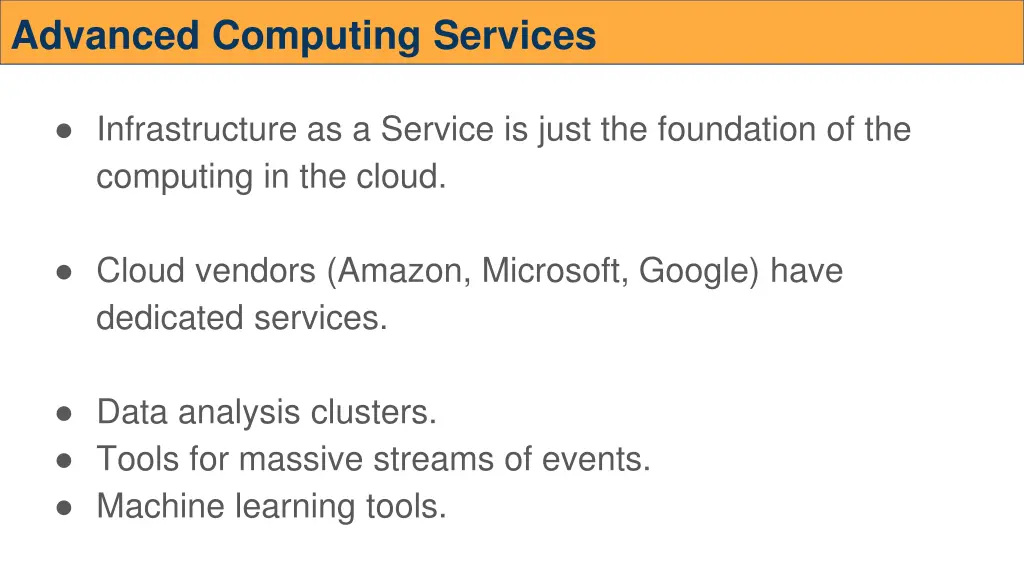 Advanced Computing Services

● Infrastructure as a Service is just the foundation of the computing in the cloud.

● Cloud vendors (Amazon, Microsoft, Google) have dedicated services.

● Data analysis clusters.
● Tools for massive streams of events.
● Machine learning tools.